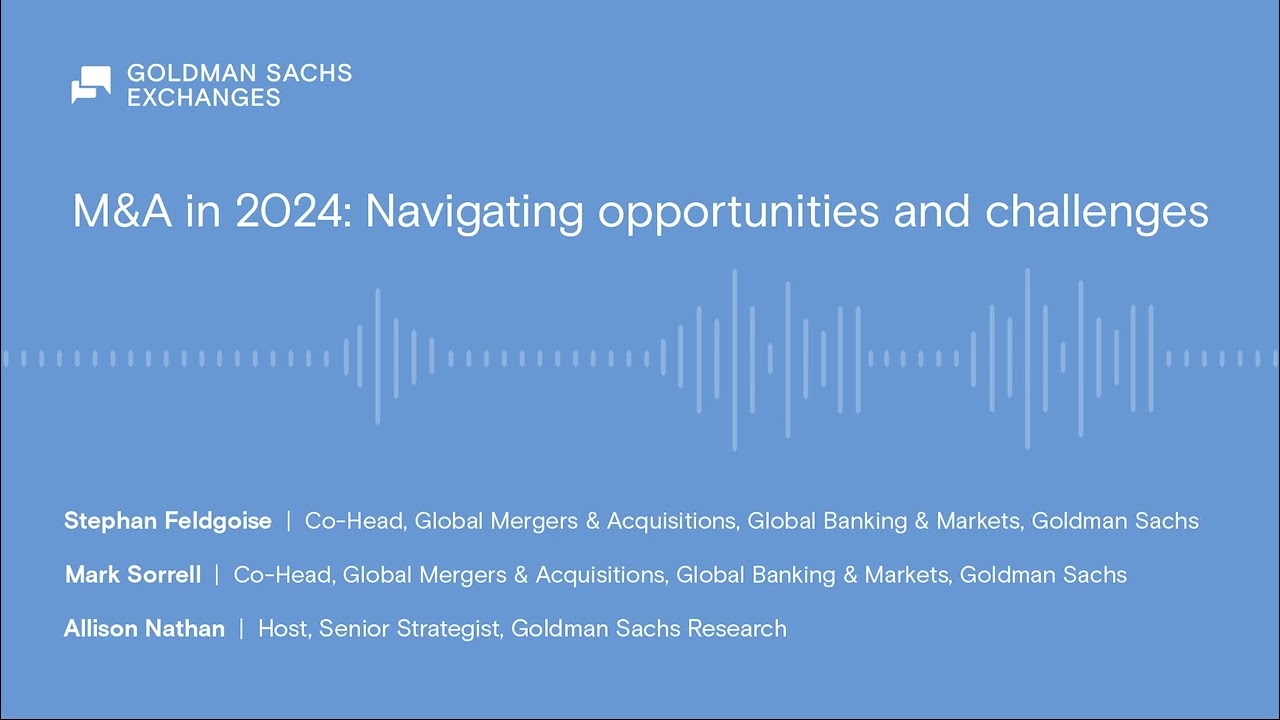 GOLDMAN SACHS
EXCHANGES

M&A in 2024: Navigating opportunities and challenges

Stephan Feldgoise | Co-Head, Global Mergers & Acquisitions, Global Banking & Markets, Goldman Sachs

Mark Sorrell | Co-Head, Global Mergers & Acquisitions, Global Banking & Markets, Goldman Sachs

Allison Nathan | Host, Senior Strategist, Goldman Sachs Research